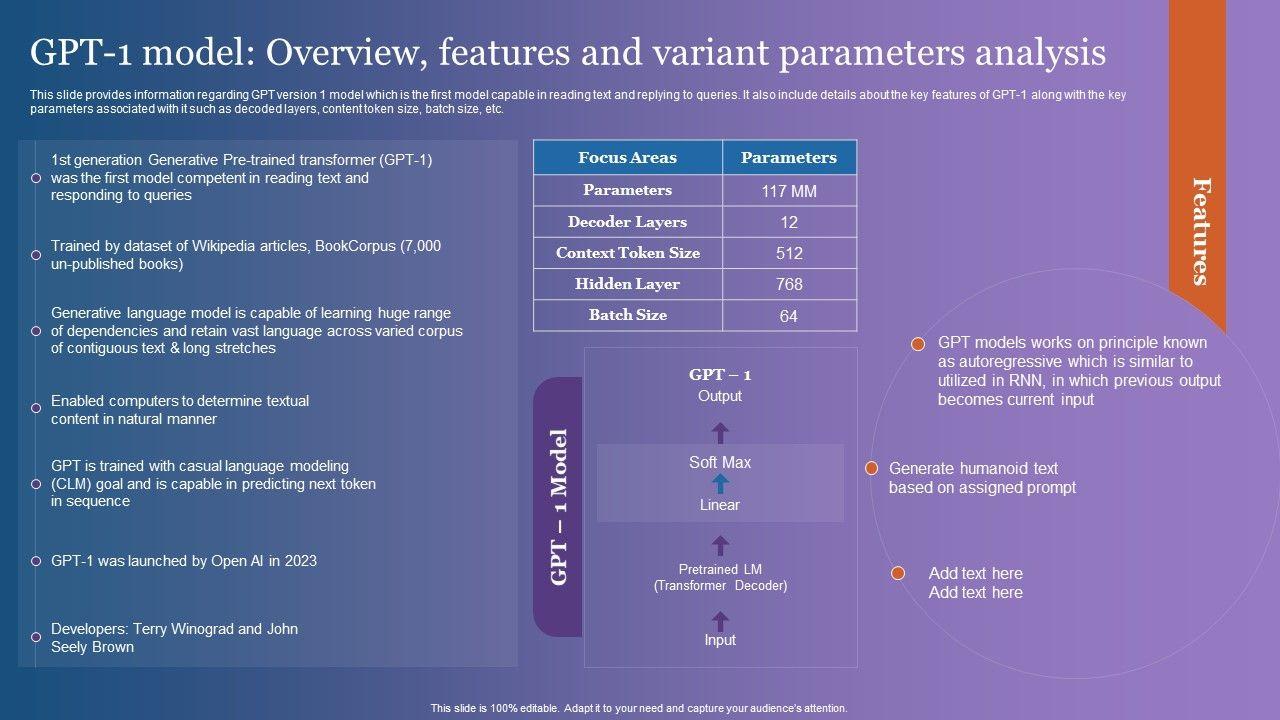 GPT-1 model: Overview, features and variant parameters analysis

This slide provides information regarding GPT version 1 model which is the first model capable in reading text and replying to queries. It also include details about the key features of GPT-1 along with the key parameters associated with it such as decoded layers, content token size, batch size, etc.

1st generation Generative Pre-trained transformer (GPT-1) was the first model competent in reading text and responding to queries

Trained by dataset of Wikipedia articles, BookCorpus (7,000 un-published books)

Generative language model is capable of learning huge range of dependencies and retain vast language across varied corpus of contiguous text & long stretches

Enabled computers to determine textual content in natural manner

GPT is trained with casual language modeling (CLM) goal and is capable in predicting next token in sequence

GPT-1 was launched by Open AI in 2023

Developers: Terry Winograd and John Seely Brown

| Focus Areas | Parameters |
|---|---|
| Parameters | 117 MM |
| Decoder Layers | 12 |
| Context Token Size | 512 |
| Hidden Layer | 768 |
| Batch Size | 64 |

GPT – 1 Model

GPT – 1
Output

Soft Max
Linear

Pretrained LM
(Transformer Decoder)

Input

Features

GPT models works on principle known as autoregressive which is similar to utilized in RNN, in which previous output becomes current input

Generate humanoid text based on assigned prompt

Add text here
Add text here

This slide is 100% editable. Adapt it to your need and capture your audience's attention.